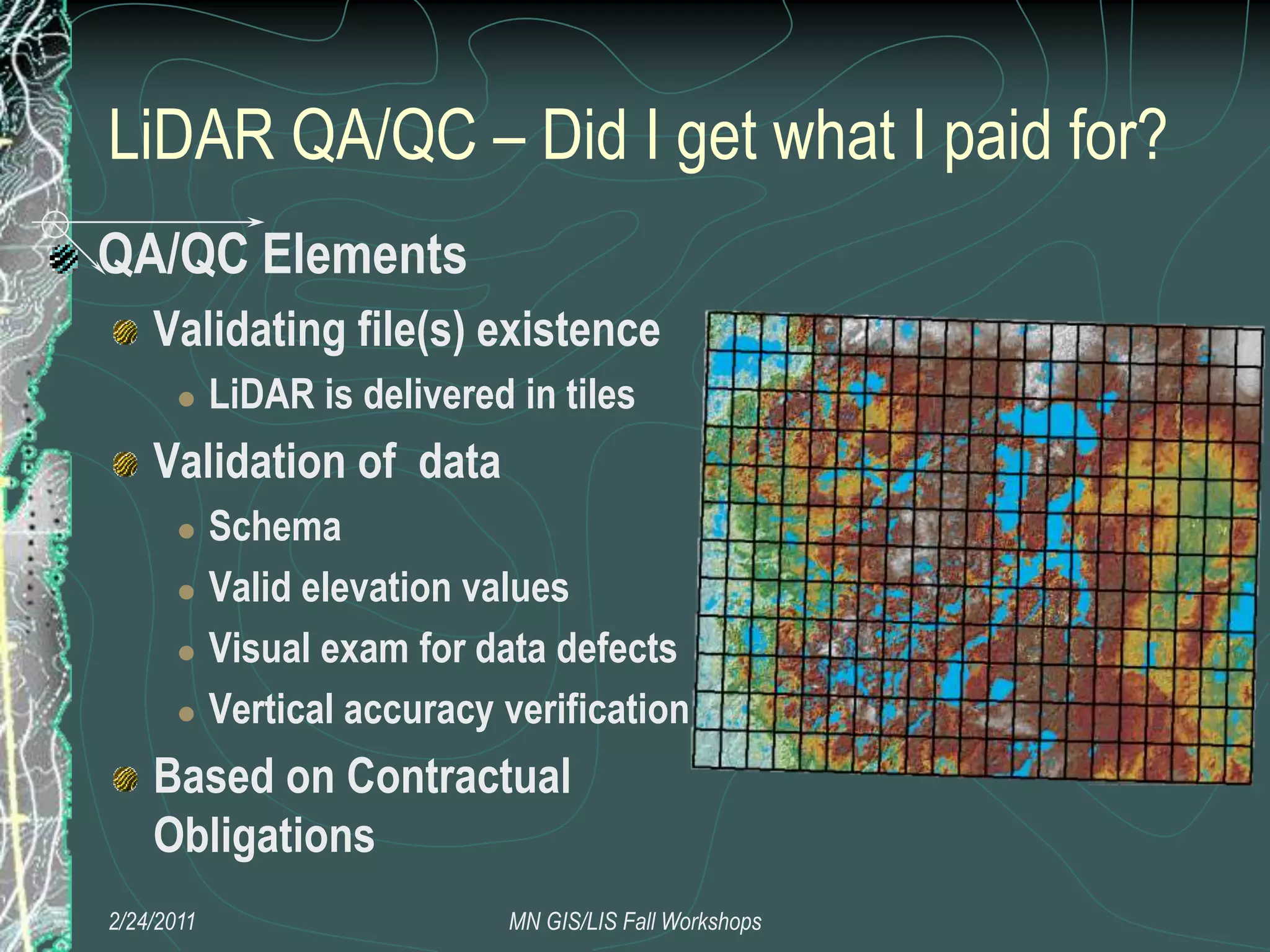 LiDAR QA/QC – Did I get what I paid for?

QA/QC Elements

Validating file(s) existence

LiDAR is delivered in tiles

Validation of  data

Schema

Valid elevation values

Visual exam for data defects

Vertical accuracy verification

Based on Contractual Obligations

2/24/2011

MN GIS/LIS Fall Workshops